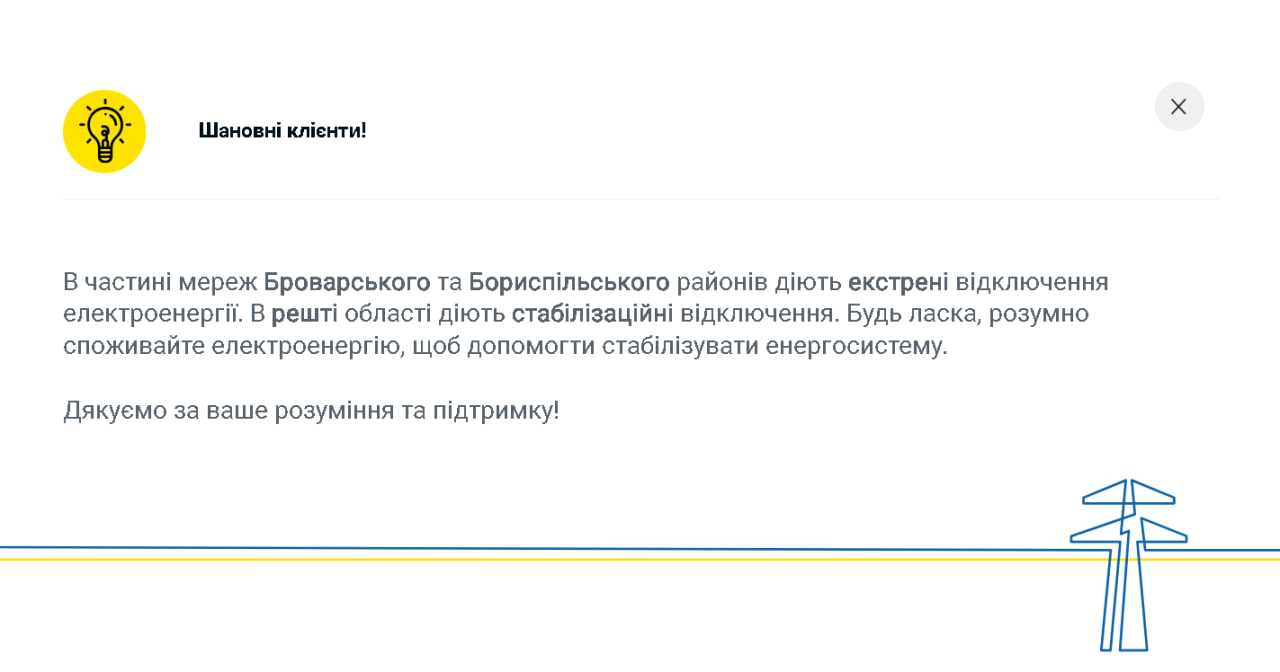 Шановні клієнти!

В частині мереж Броварського та Бориспільського районів діють екстрені відключення електроенергії. В решті області діють стабілізаційні відключення. Будь ласка, розумно споживайте електроенергію, щоб допомогти стабілізувати енергосистему.

Дякуємо за ваше розуміння та підтримку!